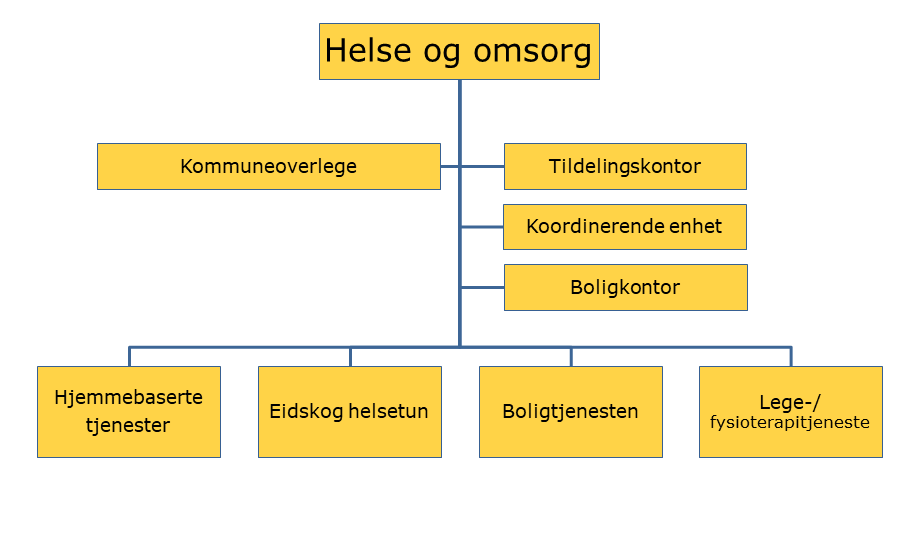 Helse og omsorg

Kommuneoverlege

Tildelingskontor

Koordinerende enhet

Boligkontor

Hjemmebaserte tjenester

Eidskog helsetun

Boligtjenesten

Lege-/ fysioterapitjeneste